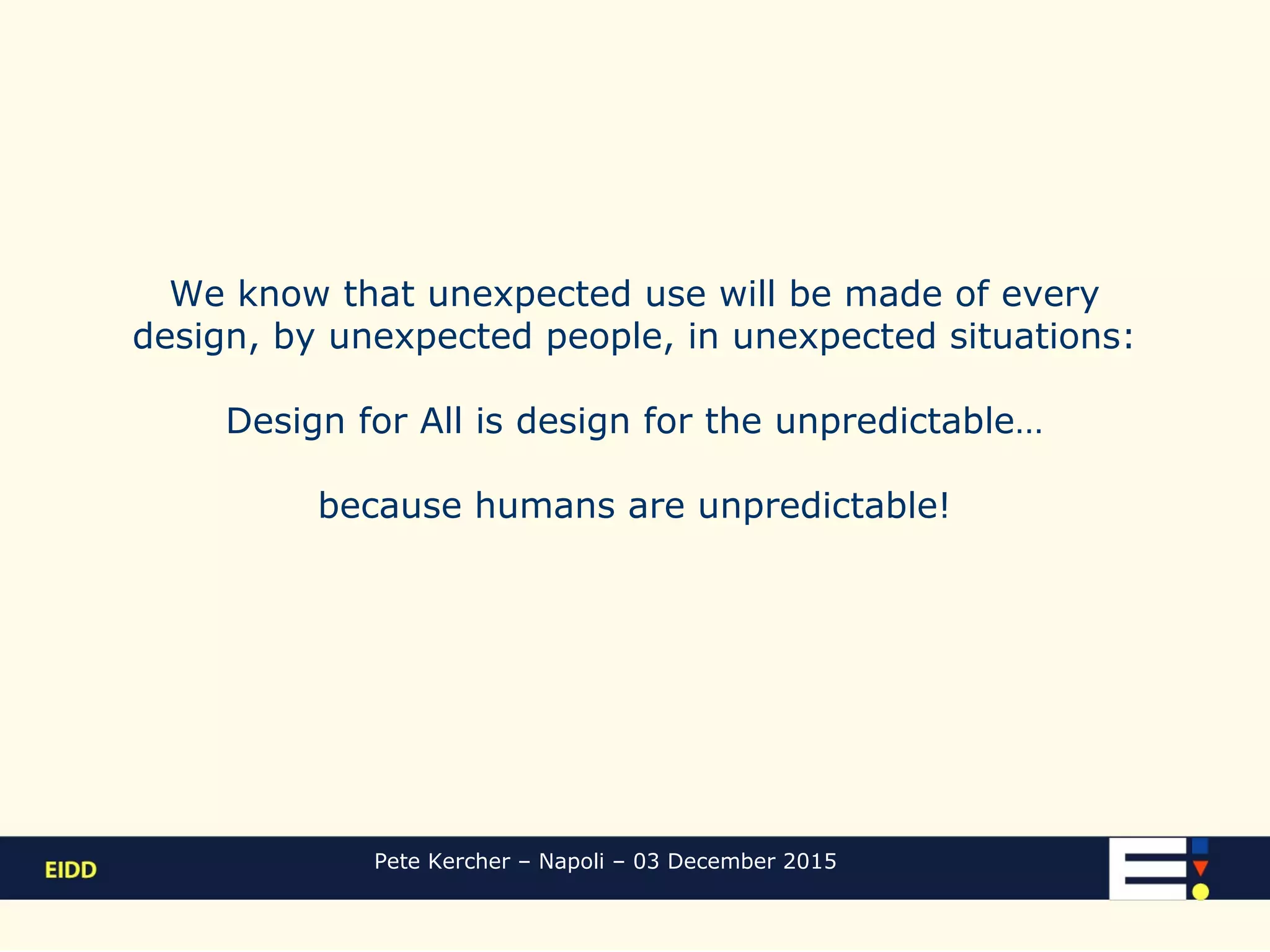 We know that unexpected use will be made of every design, by unexpected people, in unexpected situations:

Design for All is design for the unpredictable…

because humans are unpredictable!

EIDD

Pete Kercher – Napoli – 03 December 2015